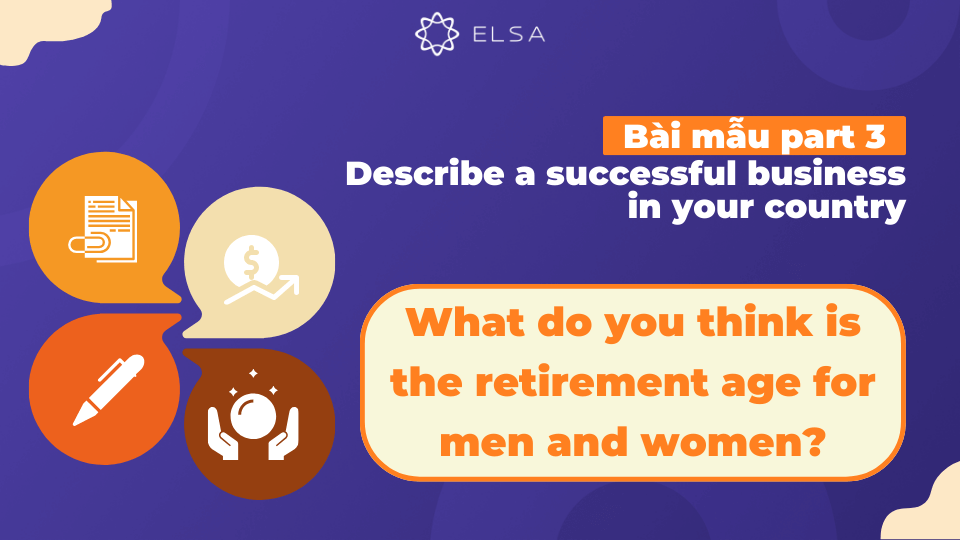 ELSA

Bài mẫu part 3
Describe a successful business in your country

What do you think is the retirement age for men and women?